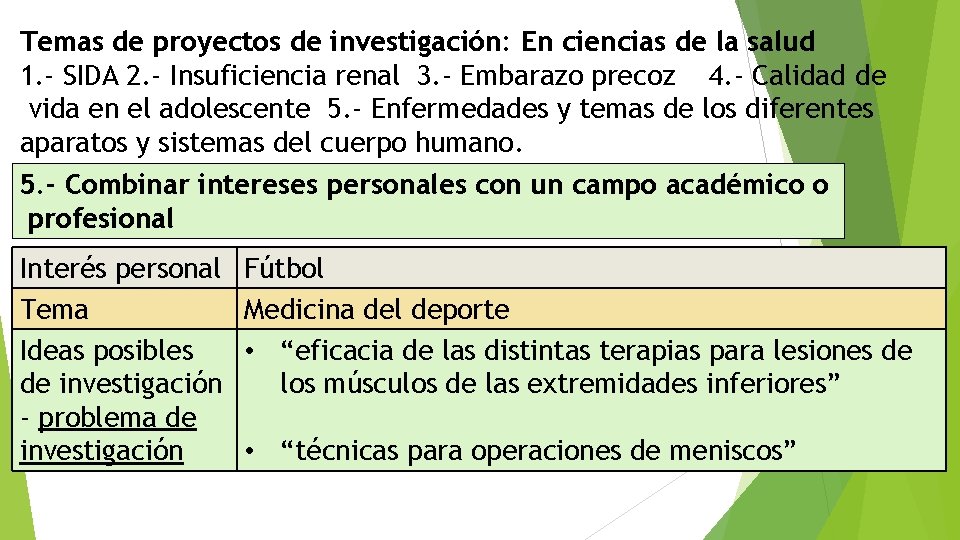 Temas de proyectos de investigación: En ciencias de la salud
1.- SIDA 2.- Insuficiencia renal 3.- Embarazo precoz 4.- Calidad de vida en el adolescente 5.- Enfermedades y temas de los diferentes aparatos y sistemas del cuerpo humano.

5.- Combinar intereses personales con un campo académico o profesional

| Interés personal | Fútbol |
|---|---|
| Tema | Medicina del deporte |
| Ideas posibles de investigación - problema de investigación | • “eficacia de las distintas terapias para lesiones de los músculos de las extremidades inferiores” • “técnicas para operaciones de meniscos” |